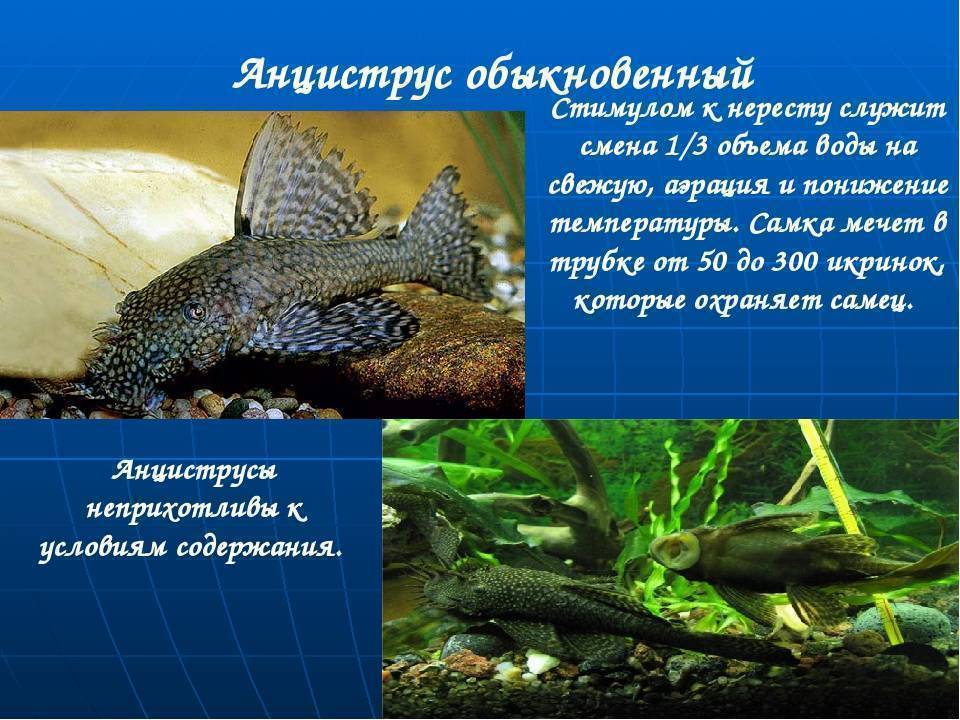 Анциструс обыкновенный

Стимулом к нересту служит смена 1/3 объема воды на свежую, аэрация и понижение температуры. Самка мечет в трубке от 50 до 300 икринок, которые охраняет самец.

Анциструсы неприхотливы к условиям содержания.